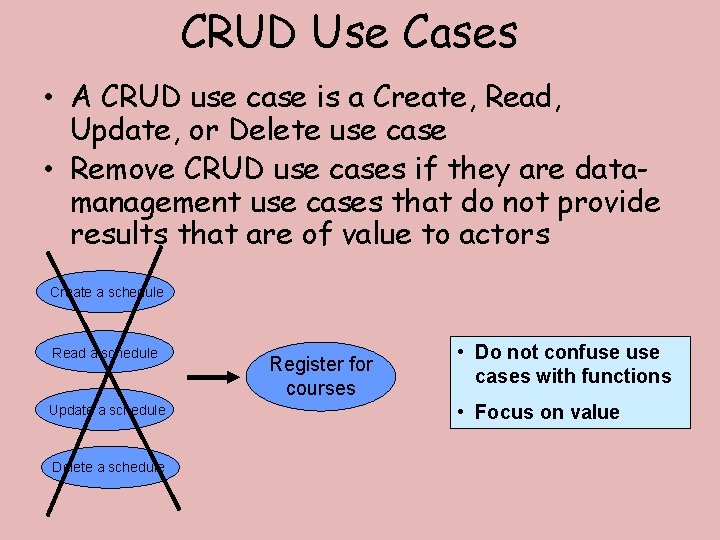 CRUD Use Cases

• A CRUD use case is a Create, Read, Update, or Delete use case

• Remove CRUD use cases if they are data-management use cases that do not provide results that are of value to actors

Create a schedule

Read a schedule

Update a schedule

Delete a schedule

Register for courses

• Do not confuse use cases with functions

• Focus on value